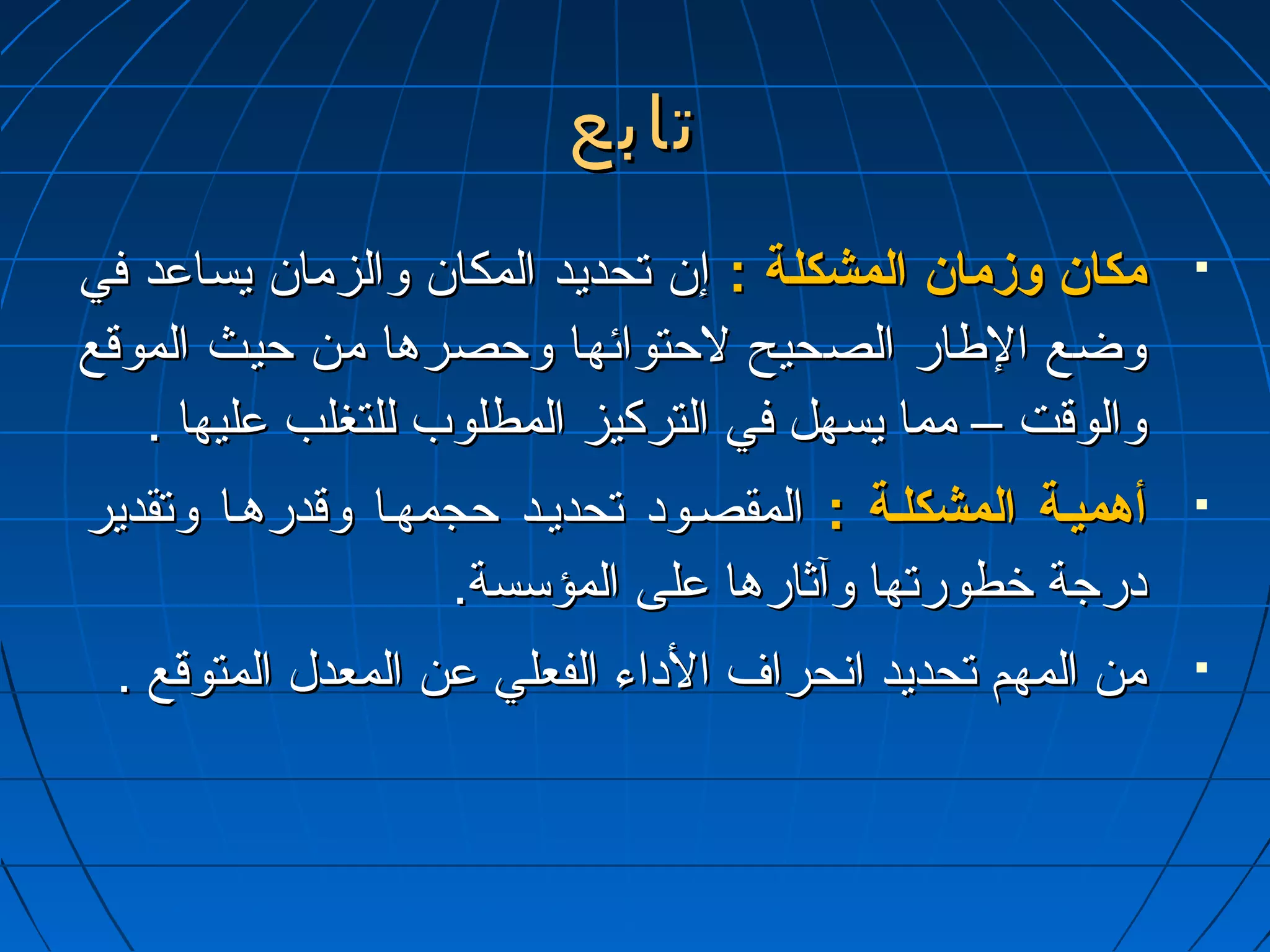 تابع

▪ مكان وزمان المشكلة : إن تحديد المكان والزمان يساعد في وضع الإطار الصحيح لاحتوائها وحصرها من حيث الموقع والوقت – مما يسهل في التركيز المطلوب للتغلب عليها .

▪ أهمية المشكلة : المقصود تحديد حجمها وقدرها وتقدير درجة خطورتها وآثارها على المؤسسة.

▪ من المهم تحديد انحراف الأداء الفعلي عن المعدل المتوقع .